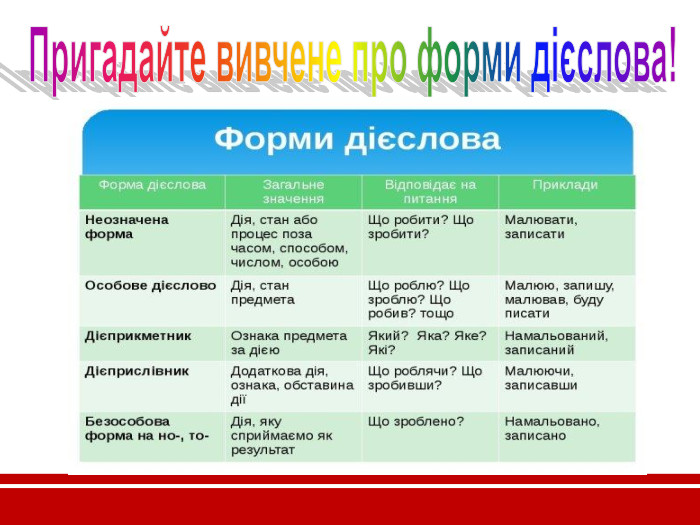 Пригадайте вивчене про форми дієслова!

Форми дієслова

| Форма дієслова | Загальне значення | Відповідає на питання | Приклади |
|---|---|---|---|
| Неозначена форма | Дія, стан або процес поза часом, способом, числом, особою | Що робити? Що зробити? | Малювати, записати |
| Особове дієслово | Дія, стан предмета | Що роблю? Що зроблю? Що робив? тощо | Малюю, запишу, малював, буду писати |
| Дієприкметник | Ознака предмета за дією | Який? Яка? Яке? Які? | Намальований, записаний |
| Дієприслівник | Додаткова дія, ознака, обставина дії | Що роблячи? Що зробивши? | Малюючи, записавши |
| Безособова форма на но-, то- | Дія, яку сприймаємо як результат | Що зроблено? | Намальовано, записано |